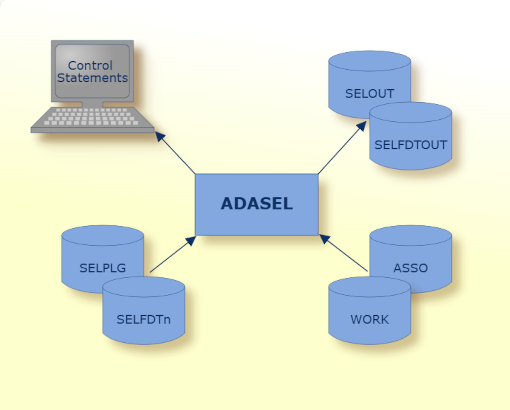 Control Statements

SELOUT

SELFDTOUT

ADASEL

SELPLG

SELFDTn

ASSO

WORK